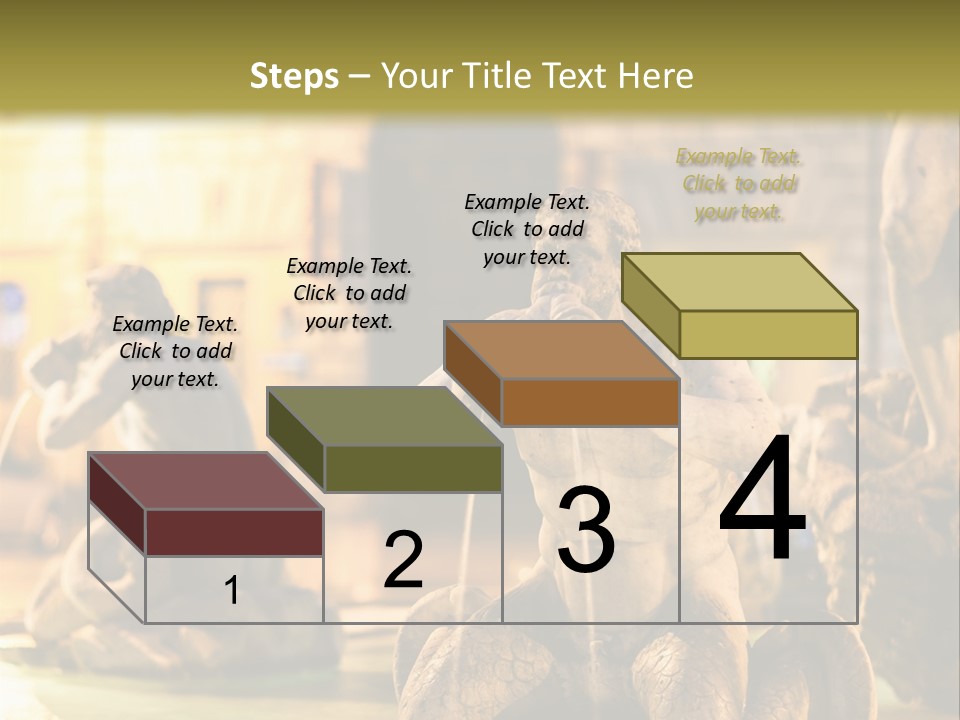 Steps – Your Title Text Here

Example Text. Click to add your text.

Example Text. Click to add your text.

Example Text. Click to add your text.

Example Text. Click to add your text.

1

2

3

4